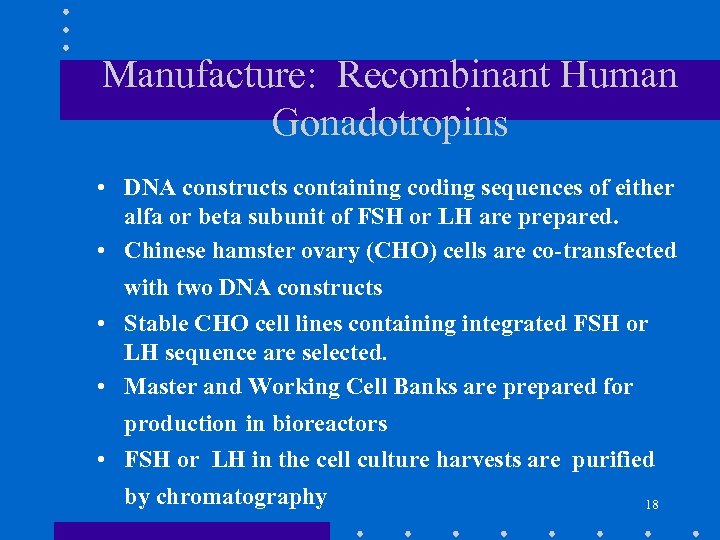 Manufacture: Recombinant Human Gonadotropins

• DNA constructs containing coding sequences of either alfa or beta subunit of FSH or LH are prepared.
• Chinese hamster ovary (CHO) cells are co-transfected with two DNA constructs
• Stable CHO cell lines containing integrated FSH or LH sequence are selected.
• Master and Working Cell Banks are prepared for production in bioreactors
• FSH or LH in the cell culture harvests are purified by chromatography

18